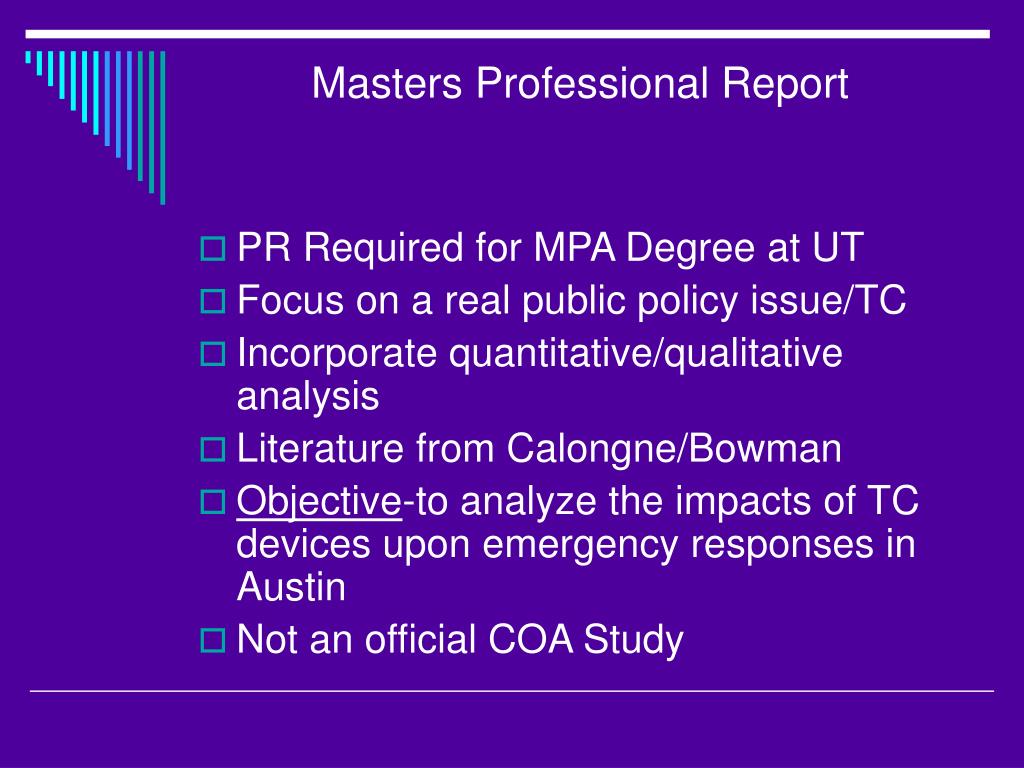 Masters Professional Report

PR Required for MPA Degree at UT
Focus on a real public policy issue/TC
Incorporate quantitative/qualitative analysis
Literature from Calongne/Bowman
Objective-to analyze the impacts of TC devices upon emergency responses in Austin
Not an official COA Study